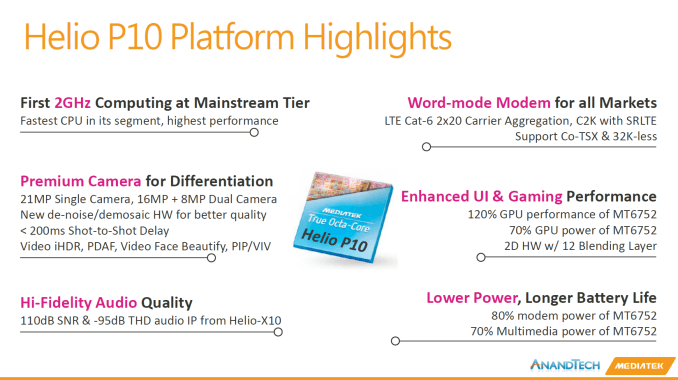 Helio P10 Platform Highlights

First 2GHz Computing at Mainstream Tier
Fastest CPU in its segment, highest performance

Premium Camera for Differentiation
21MP Single Camera, 16MP + 8MP Dual Camera
New de-noise/demosaic HW for better quality
< 200ms Shot-to-Shot Delay
Video iHDR, PDAF, Video Face Beautify, PIP/VIV

Hi-Fidelity Audio Quality
110dB SNR & -95dB THD audio IP from Helio-X10

MEDIATEK
True Octa-Core
Helio P10

Word-mode Modem for all Markets
LTE Cat-6 2x20 Carrier Aggregation, C2K with SRLTE
Support Co-TSX & 32K-less

Enhanced UI & Gaming Performance
120% GPU performance of MT6752
70% GPU power of MT6752
2D HW w/ 12 Blending Layer

Lower Power, Longer Battery Life
80% modem power of MT6752
70% Multimedia power of MT6752

ANANDTECH MEDIATEK